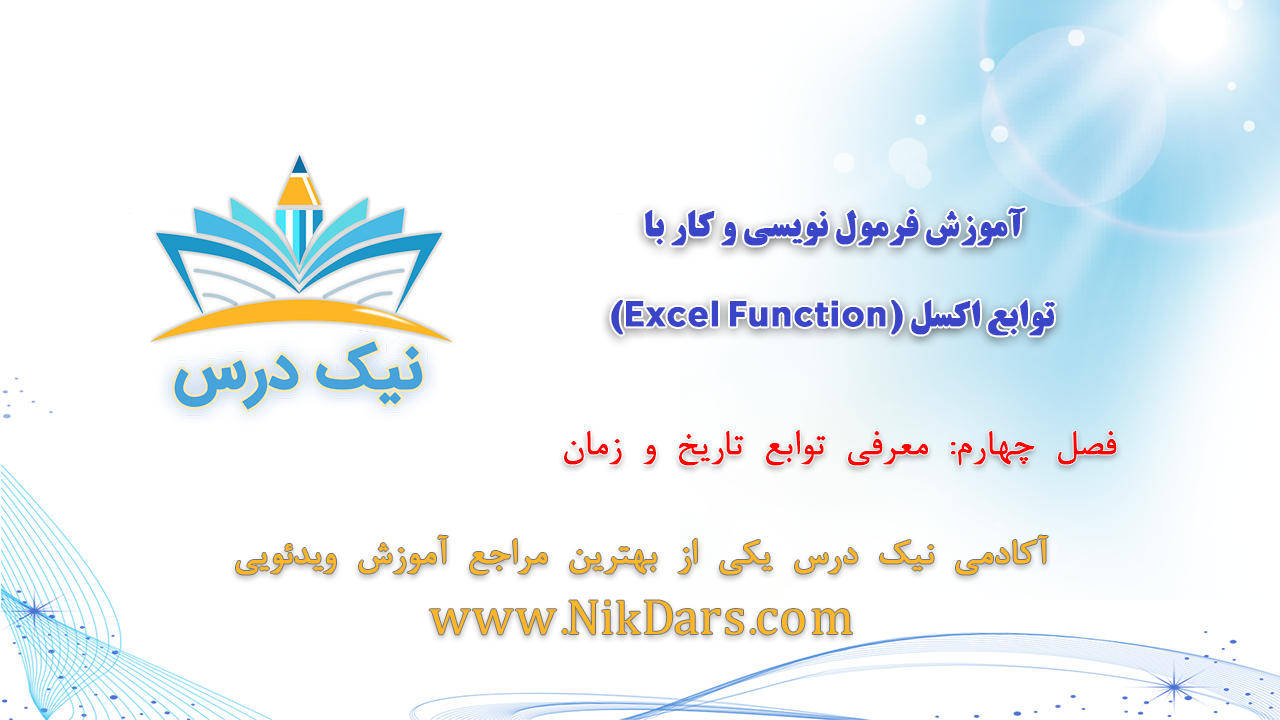 نیک درس

آموزش فرمول نویسی و کار با توابع اکسل (Excel Function)

فصل چهارم: معرفی توابع تاریخ و زمان

آکادمی نیک درس یکی از بهترین مراجع آموزش ویدئویی

www.NikDars.com